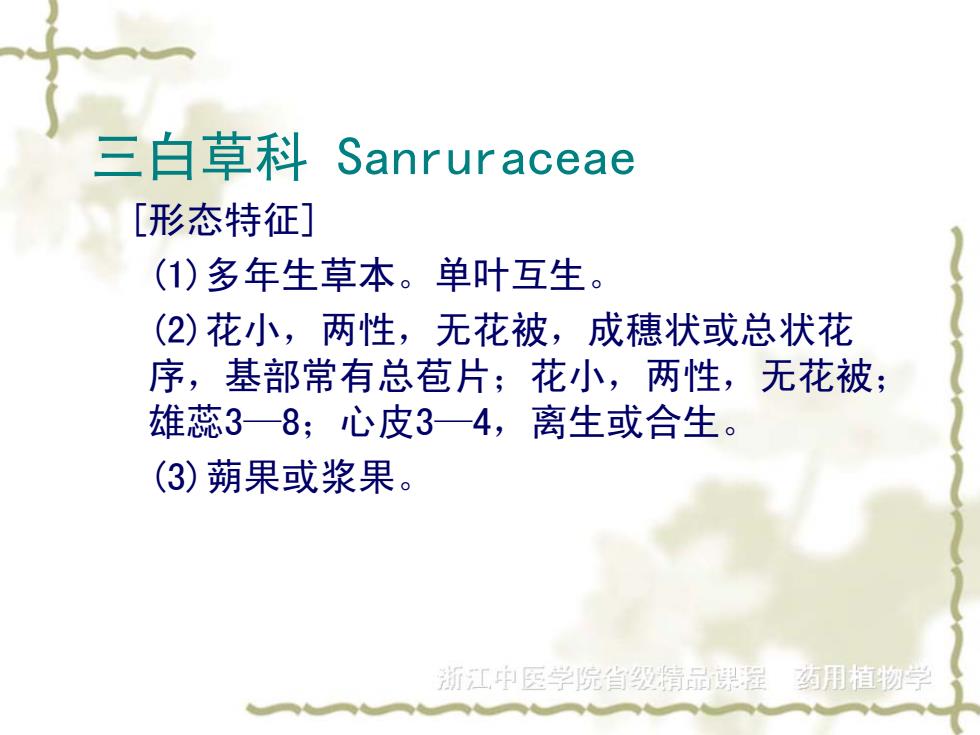 三白草科 Sanruraceae

[形态特征]

(1)多年生草本。单叶互生。

(2)花小，两性，无花被，成穗状或总状花序，基部常有总苞片；花小，两性，无花被；雄蕊3—8；心皮3—4，离生或合生。

(3)蒴果或浆果。

浙江中医学院省级精品课程　药用植物学